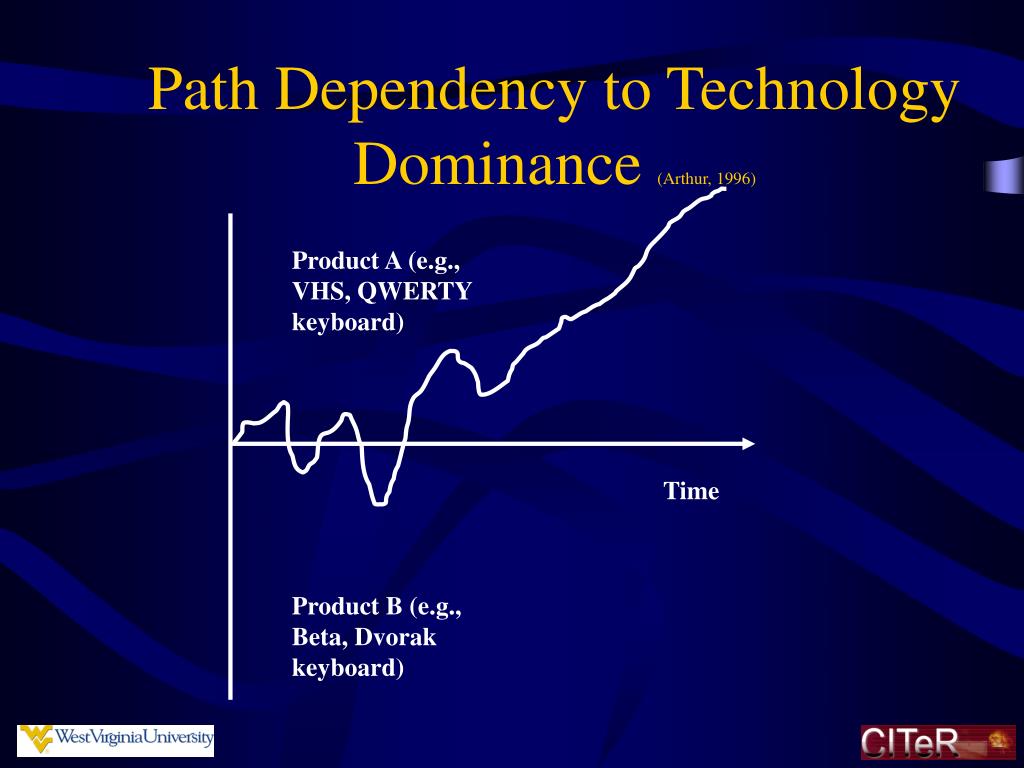 Path Dependency to Technology Dominance (Arthur, 1996)

Product A (e.g., VHS, QWERTY keyboard)

Time

Product B (e.g., Beta, Dvorak keyboard)

WestVirginiaUniversity

CITeR